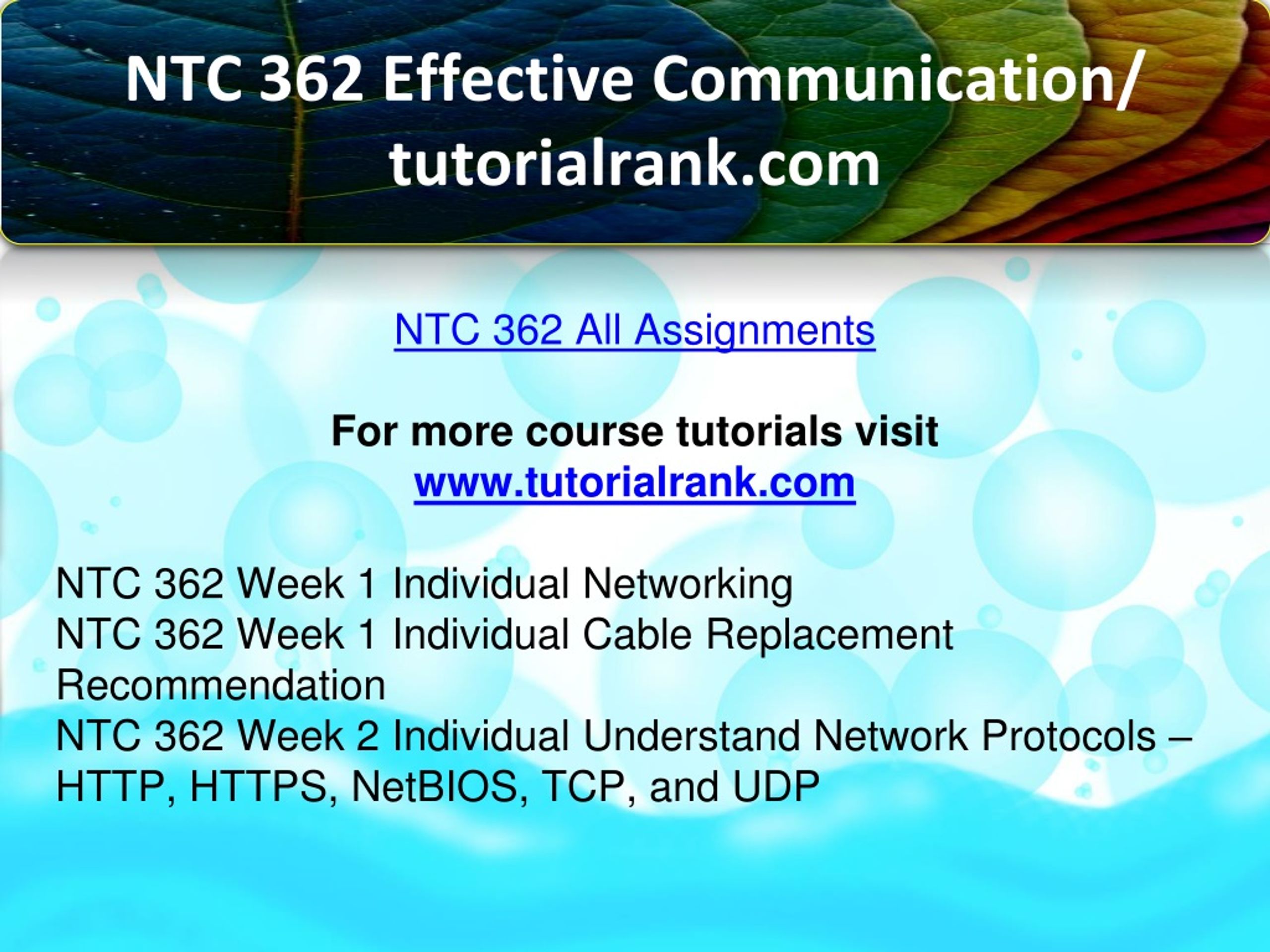 NTC 362 Effective Communication/ tutorialrank.com

NTC 362 All Assignments

For more course tutorials visit
www.tutorialrank.com

NTC 362 Week 1 Individual Networking
NTC 362 Week 1 Individual Cable Replacement Recommendation
NTC 362 Week 2 Individual Understand Network Protocols – HTTP, HTTPS, NetBIOS, TCP, and UDP